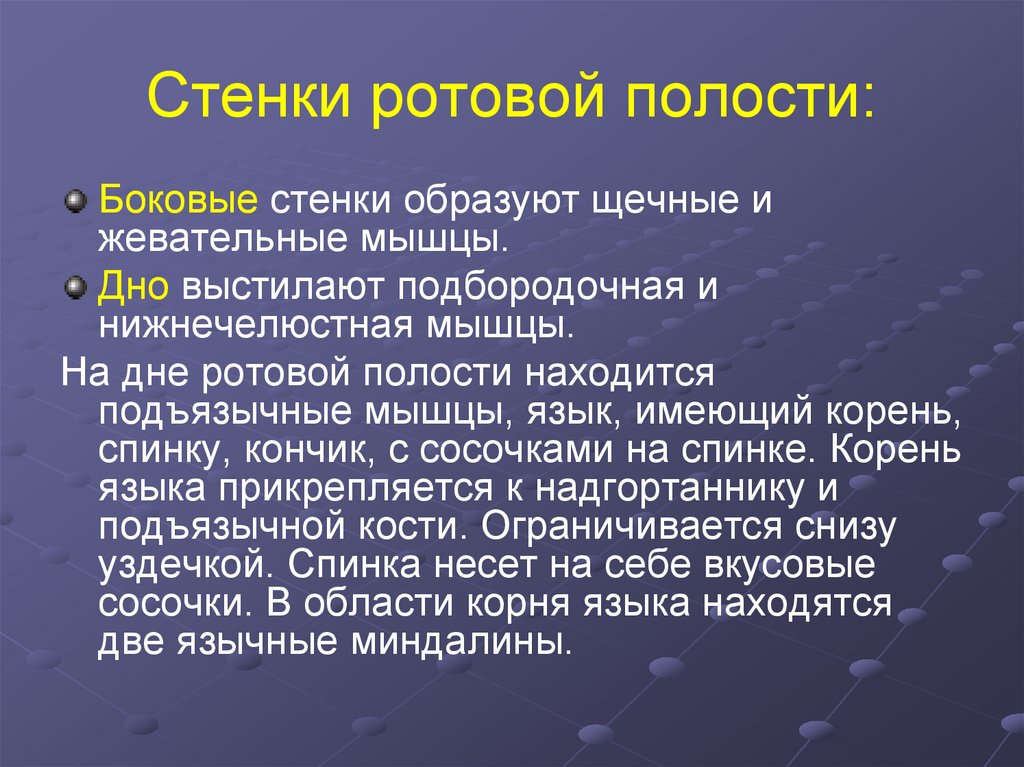 Стенки ротовой полости:

Боковые стенки образуют щечные и жевательные мышцы.

Дно выстилают подбородочная и нижнечелюстная мышцы.

На дне ротовой полости находится подъязычные мышцы, язык, имеющий корень, спинку, кончик, с сосочками на спинке. Корень языка прикрепляется к надгортаннику и подъязычной кости. Ограничивается снизу уздечкой. Спинка несет на себе вкусовые сосочки. В области корня языка находятся две язычные миндалины.